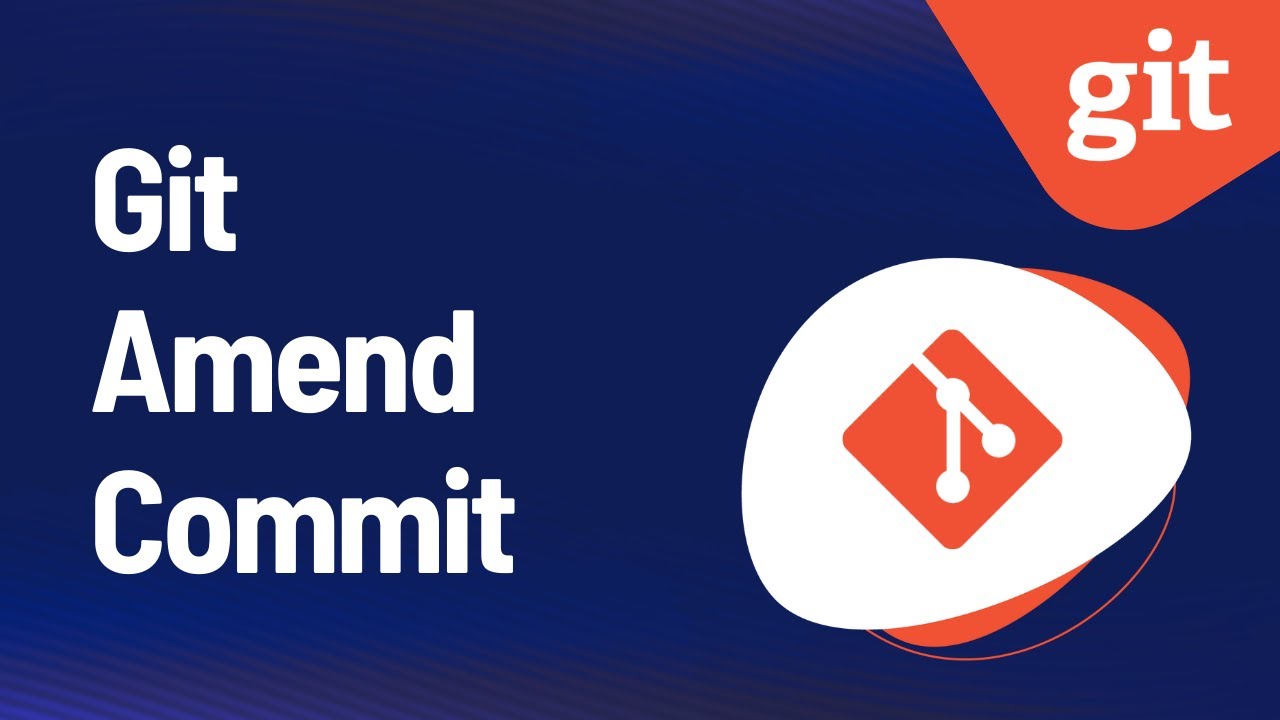 Git
Amend
Commit

git